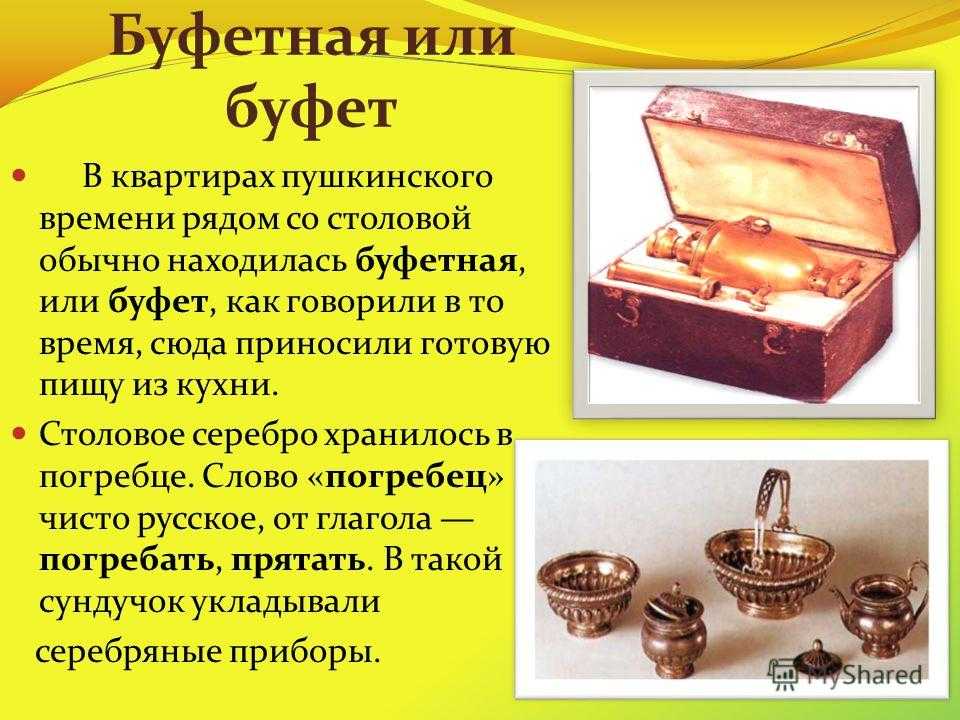 Буфетная или буфет

В квартирах пушкинского времени рядом со столовой обычно находилась буфетная, или буфет, как говорили в то время, сюда приносили готовую пищу из кухни.

Столовое серебро хранилось в погребце. Слово «погребец» чисто русское, от глагола — погребать, прятать. В такой сундучок укладывали серебряные приборы.

MyShared